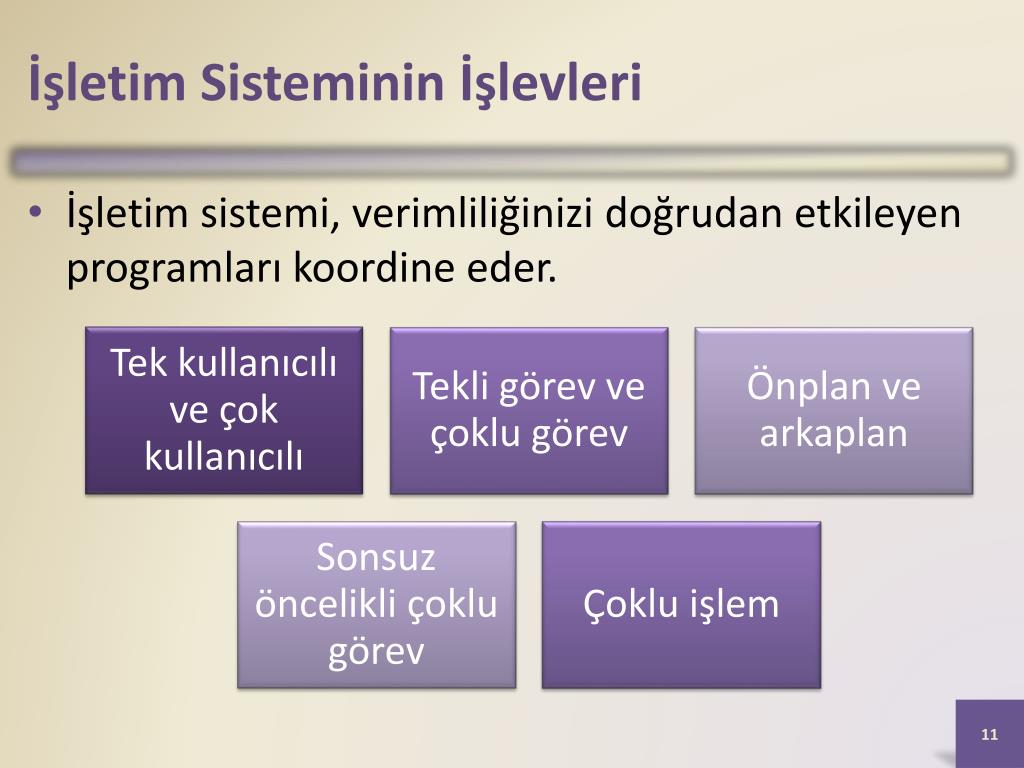 İşletim Sisteminin İşlevleri

• İşletim sistemi, verimliliğinizi doğrudan etkileyen programları koordine eder.

Tek kullanıcılı ve çok kullanıcılı

Tekli görev ve çoklu görev

Önplan ve arkaplan

Sonsuz öncelikli çoklu görev

Çoklu işlem

11